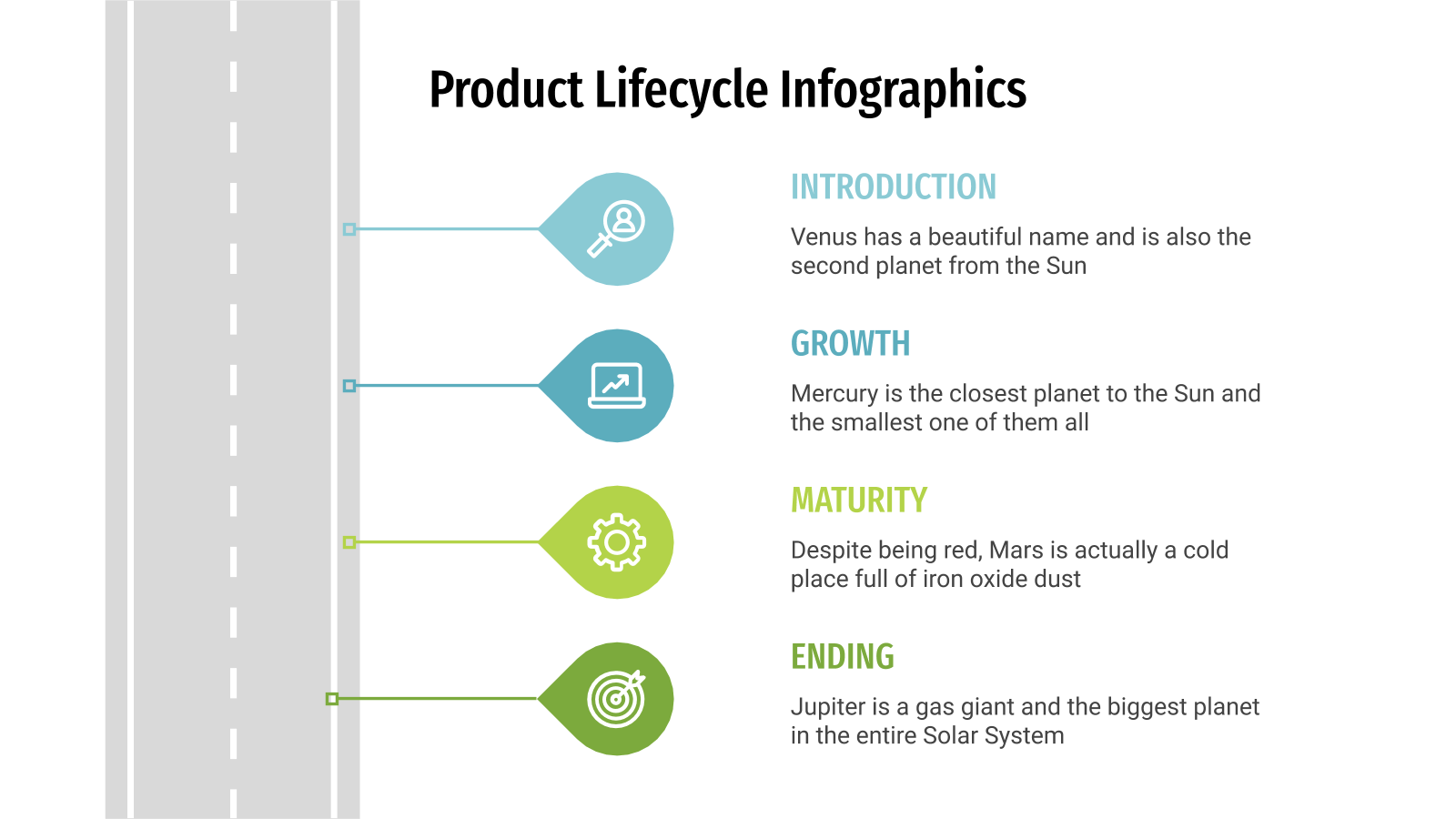 Product Lifecycle Infographics

INTRODUCTION

Venus has a beautiful name and is also the second planet from the Sun

GROWTH

Mercury is the closest planet to the Sun and the smallest one of them all

MATURITY

Despite being red, Mars is actually a cold place full of iron oxide dust

ENDING

Jupiter is a gas giant and the biggest planet in the entire Solar System